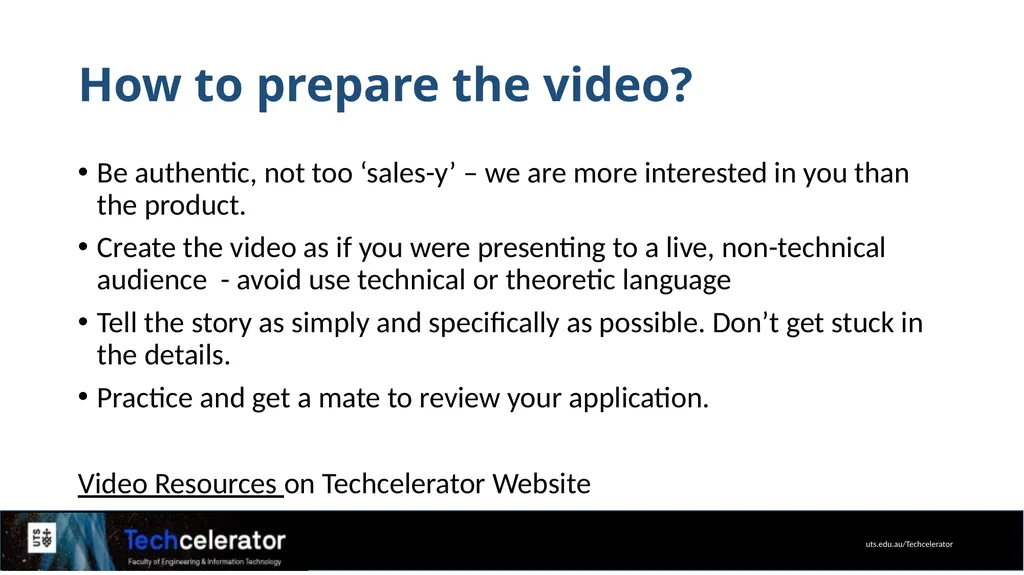 How to prepare the video?

• Be authentic, not too ‘sales-y’ – we are more interested in you than the product.

• Create the video as if you were presenting to a live, non-technical audience - avoid use technical or theoretic language

• Tell the story as simply and specifically as possible. Don’t get stuck in the details.

• Practice and get a mate to review your application.

Video Resources on Techcelerator Website

UTS

Techcelerator

Faculty of Engineering & Information Technology

uts.edu.au/Techcelerator